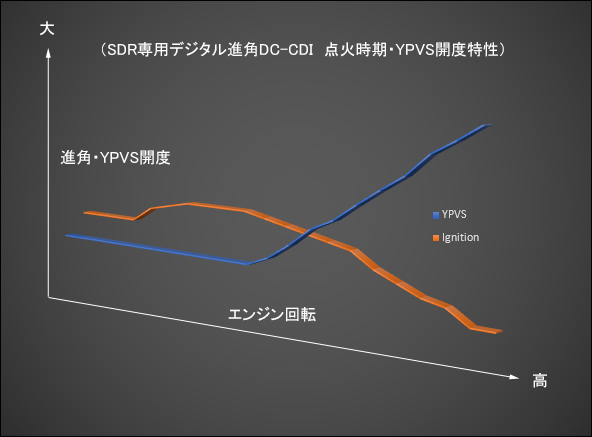 大

（SDR専用デジタル進角DC-CDI　点火時期・YPVS開度特性）

進角・YPVS開度

YPVS

Ignition

エンジン回転

高